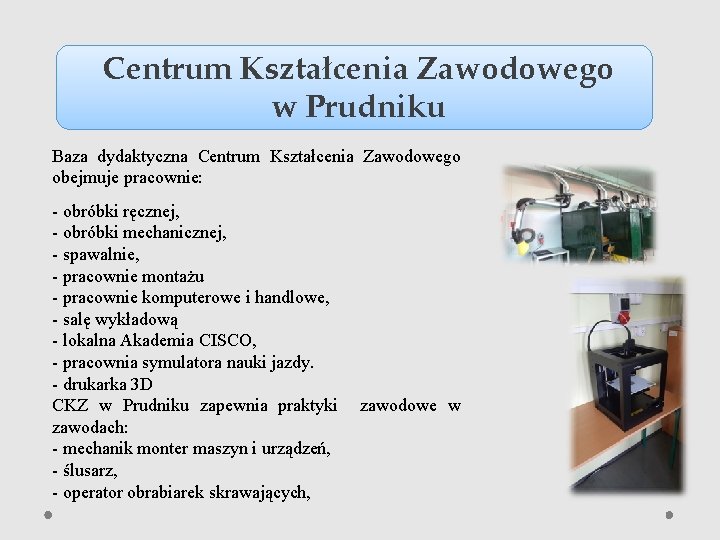 Centrum Kształcenia Zawodowego w Prudniku

Baza dydaktyczna Centrum Kształcenia Zawodowego obejmuje pracownie:

- obróbki ręcznej,
- obróbki mechanicznej,
- spawalnie,
- pracownie montażu
- pracownie komputerowe i handlowe,
- salę wykładową
- lokalna Akademia CISCO,
- pracownia symulatora nauki jazdy.
- drukarka 3D
CKZ w Prudniku zapewnia praktyki zawodowe w zawodach:
- mechanik monter maszyn i urządzeń,
- ślusarz,
- operator obrabiarek skrawających,